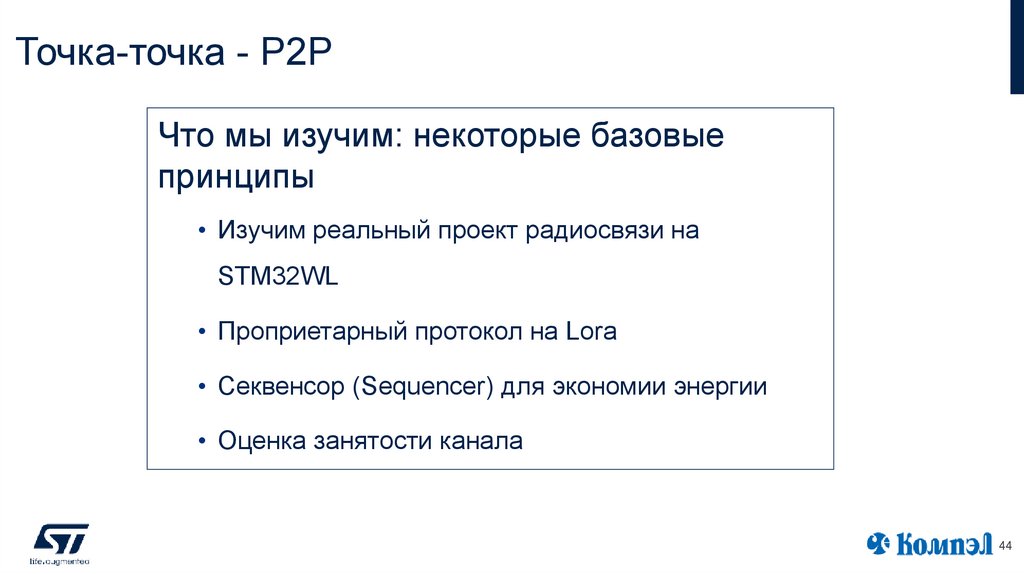 Точка-точка - P2P

Что мы изучим: некоторые базовые принципы

• Изучим реальный проект радиосвязи на STM32WL

• Проприетарный протокол на Lora

• Секвенсор (Sequencer) для экономии энергии

• Оценка занятости канала

ST
life.augmented

Компэл

44